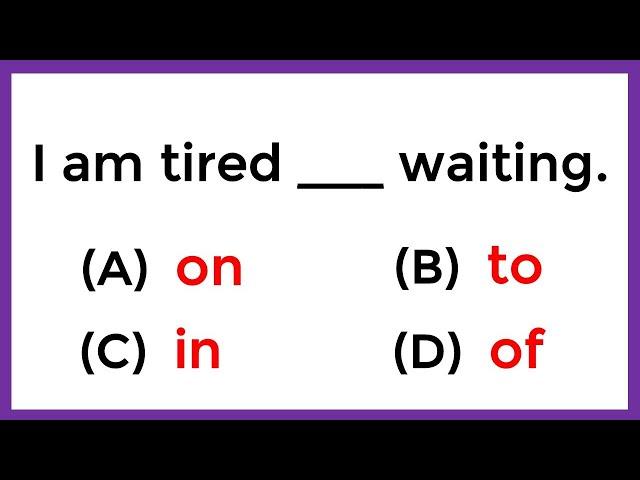 I am tired ___ waiting.

(A) on (B) to

(C) in (D) of